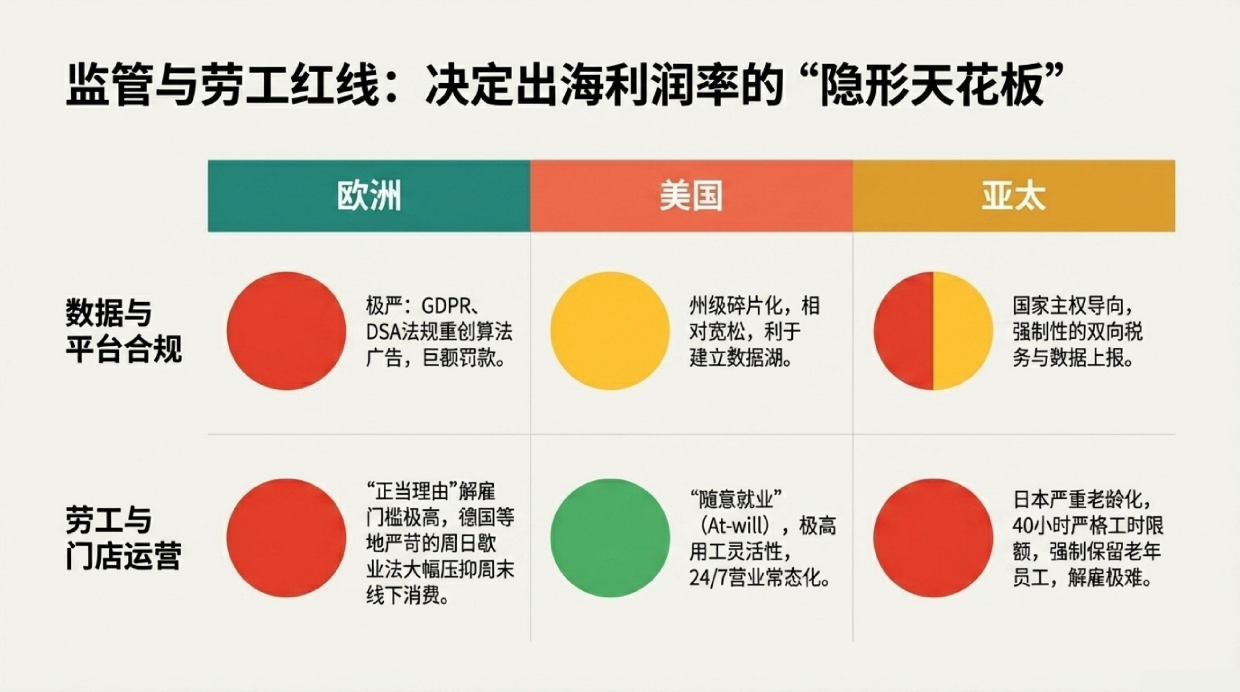 监管与劳工红线：决定出海利润率的“隐形天花板”

|  | 欧洲 | 美国 | 亚太 |
|---|---|---|---|
| 数据与平台合规 | 极严：GDPR、DSA法规重创算法广告，巨额罚款。 | 州级碎片化，相对宽松，利于建立数据湖。 | 国家主权导向，强制性的双向税务与数据上报。 |
| 劳工与门店运营 | “正当理由”解雇门槛极高，德国等地严苛的周日歇业法大幅压抑周末线下消费。 | “随意就业”（At-will），极高用工灵活性，24/7营业常态化。 | 日本严重老龄化，40小时严格工时限额，强制保留老年员工，解雇极难。 |